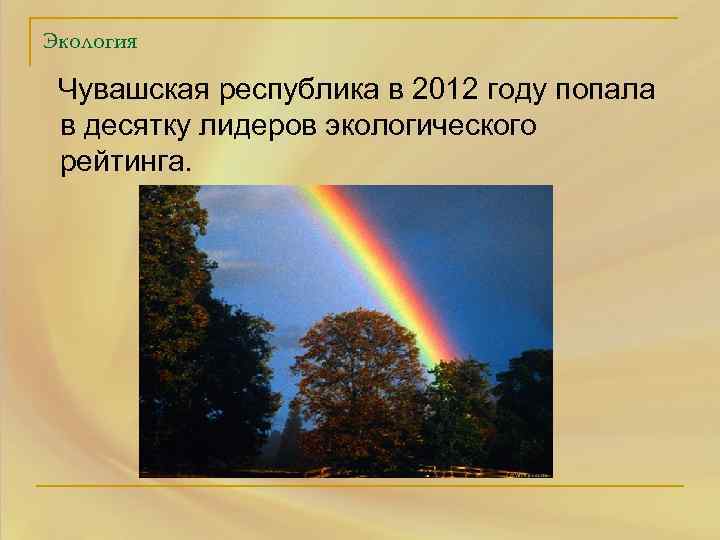 Экология

Чувашская республика в 2012 году попала в десятку лидеров экологического рейтинга.